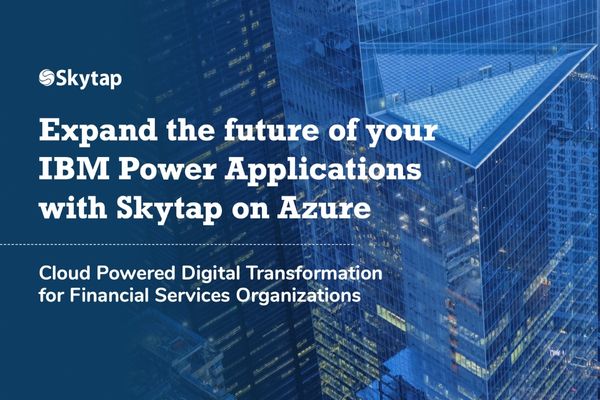 Skytap

Expand the future of your IBM Power Applications with Skytap on Azure

Cloud Powered Digital Transformation for Financial Services Organizations